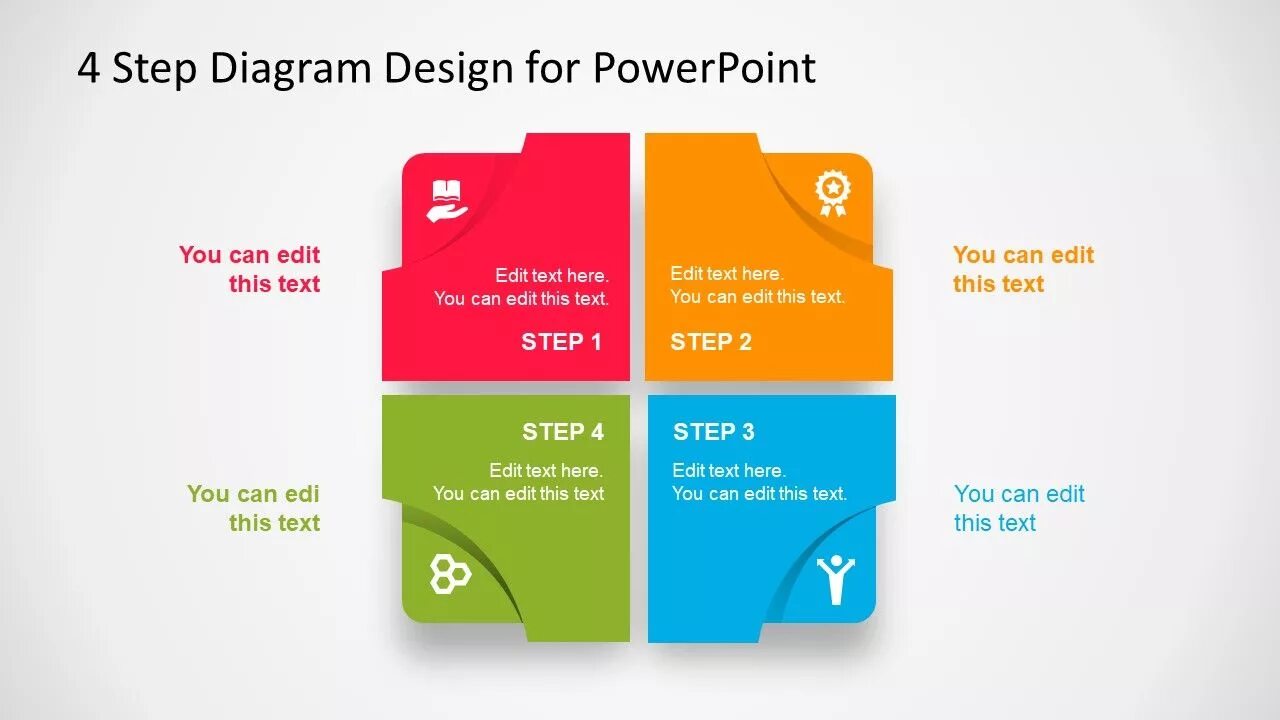 4 Step Diagram Design for PowerPoint

You can edit this text

Edit text here. You can edit this text.

STEP 1

Edit text here. You can edit this text.

STEP 2

You can edit this text

You can edi this text

STEP 4

Edit text here. You can edit this text

STEP 3

Edit text here. You can edit this text.

You can edit this text